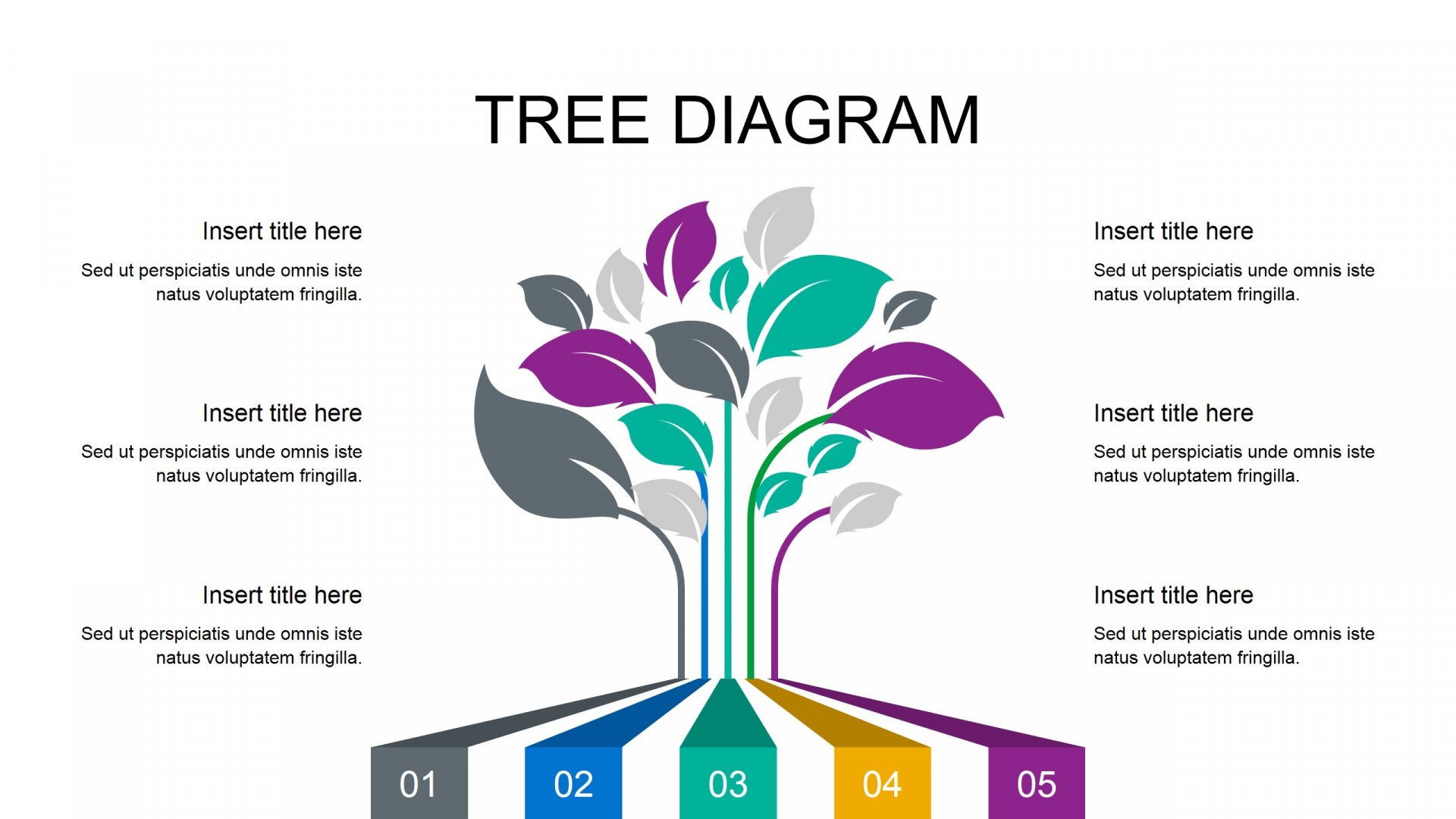 TREE DIAGRAM

Insert title here

Sed ut perspiciatis unde omnis iste natus voluptatem fringilla.

Insert title here

Sed ut perspiciatis unde omnis iste natus voluptatem fringilla.

Insert title here

Sed ut perspiciatis unde omnis iste natus voluptatem fringilla.

Insert title here

Sed ut perspiciatis unde omnis iste natus voluptatem fringilla.

Insert title here

Sed ut perspiciatis unde omnis iste natus voluptatem fringilla.

Insert title here

Sed ut perspiciatis unde omnis iste natus voluptatem fringilla.

01 02 03 04 05